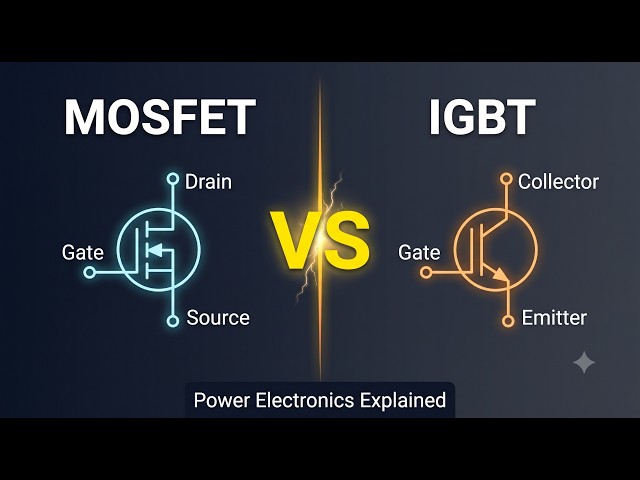 MOSFET

Drain

Gate

Source

VS

IGBT

Collector

Gate

Emitter

Power Electronics Explained